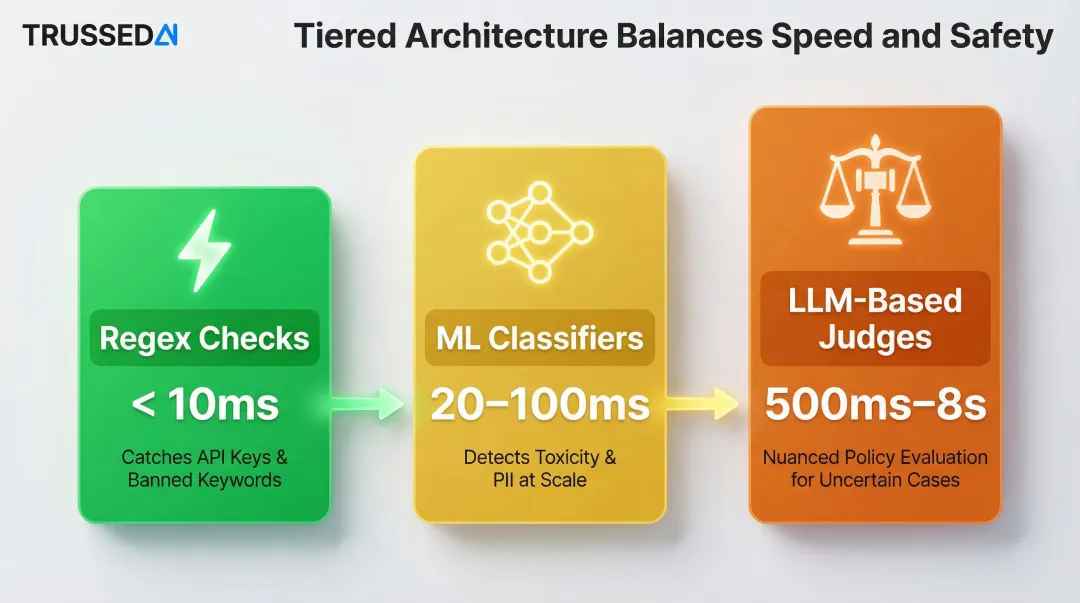 TRUSSEDAI

Tiered Architecture Balances Speed and Safety

Regex Checks
< 10ms
Catches API Keys & Banned Keywords

ML Classifiers
20–100ms
Detects Toxicity & PII at Scale

LLM-Based Judges
500ms–8s
Nuanced Policy Evaluation for Uncertain Cases